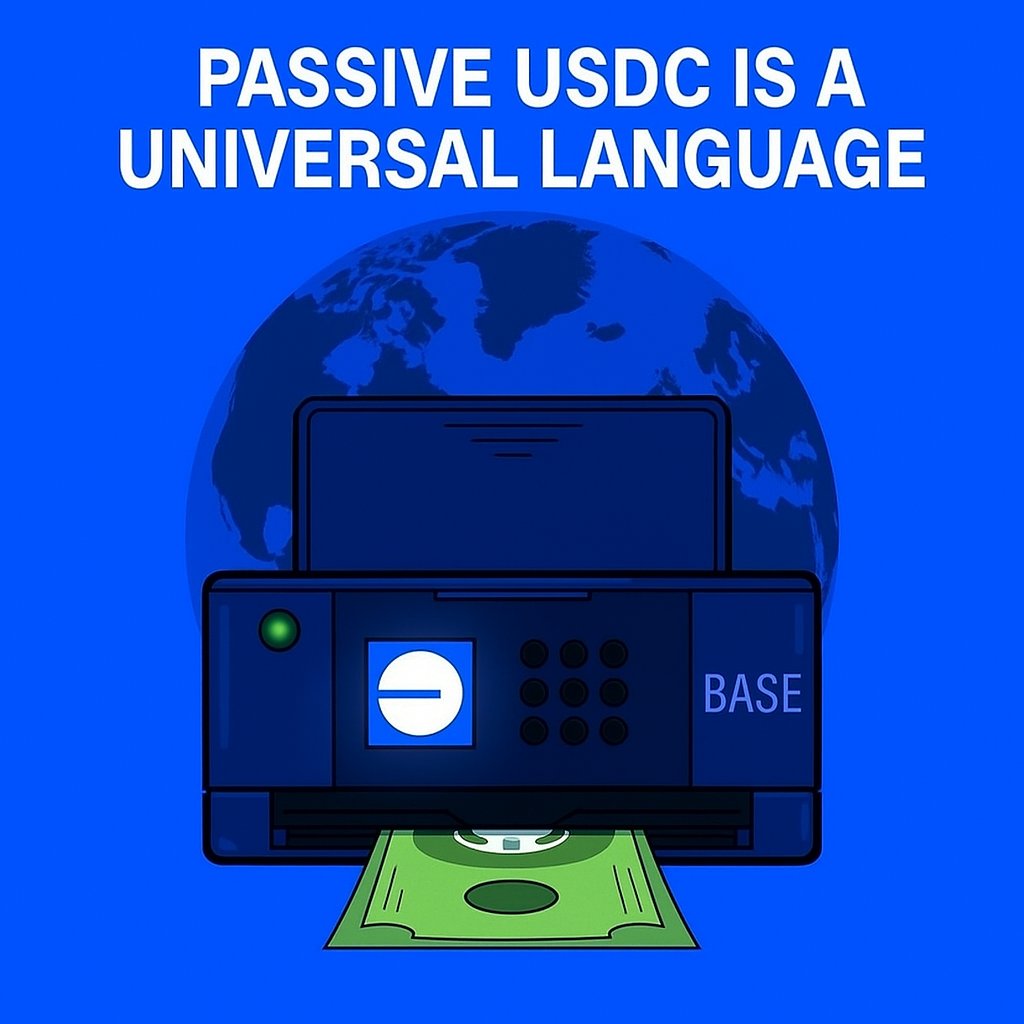 PASSIVE USDC IS A UNIVERSAL LANGUAGE

BASE